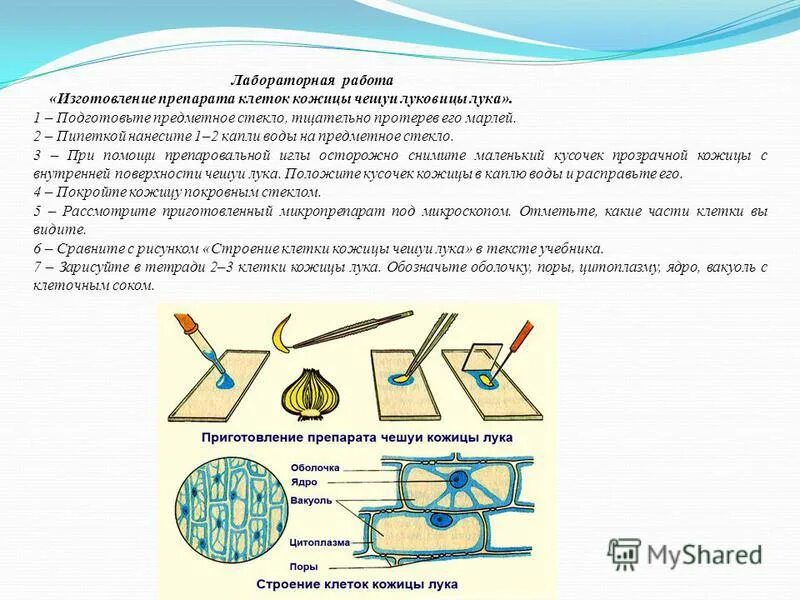 Лабораторная работа
«Изготовление препарата клеток кожицы чешуи луковицы лука».

1 – Подготовьте предметное стекло, тщательно протерев его марлей.

2 – Пипеткой нанесите 1–2 капли воды на предметное стекло.

3 – При помощи препаровальной иглы осторожно снимите маленький кусочек прозрачной кожицы с внутренней поверхности чешуи лука. Положите кусочек кожицы в каплю воды и расправьте его.

4 – Покройте кожицу покровным стеклом.

5 – Рассмотрите приготовленный микропрепарат под микроскопом. Отметьте, какие части клетки вы видите.

6 – Сравните с рисунком «Строение клетки кожицы чешуи лука» в тексте учебника.

7 – Зарисуйте в тетради 2–3 клетки кожицы лука. Обозначьте оболочку, поры, цитоплазму, ядро, вакуоль с клеточным соком.

Приготовление препарата чешуи кожицы лука

Оболочка
Ядро
Вакуоль
Цитоплазма
Поры

Строение клеток кожицы лука

MyShared